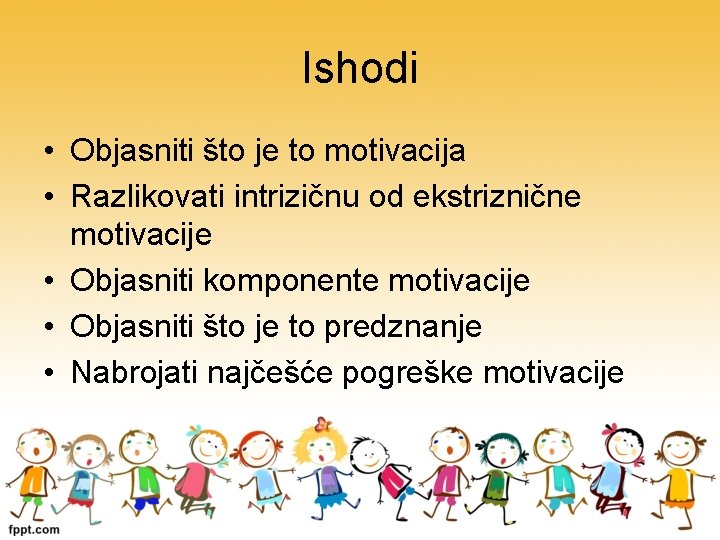 Ishodi

• Objasniti što je to motivacija
• Razlikovati intrizičnu od ekstriznične motivacije
• Objasniti komponente motivacije
• Objasniti što je to predznanje
• Nabrojati najčešće pogreške motivacije

fppt.com